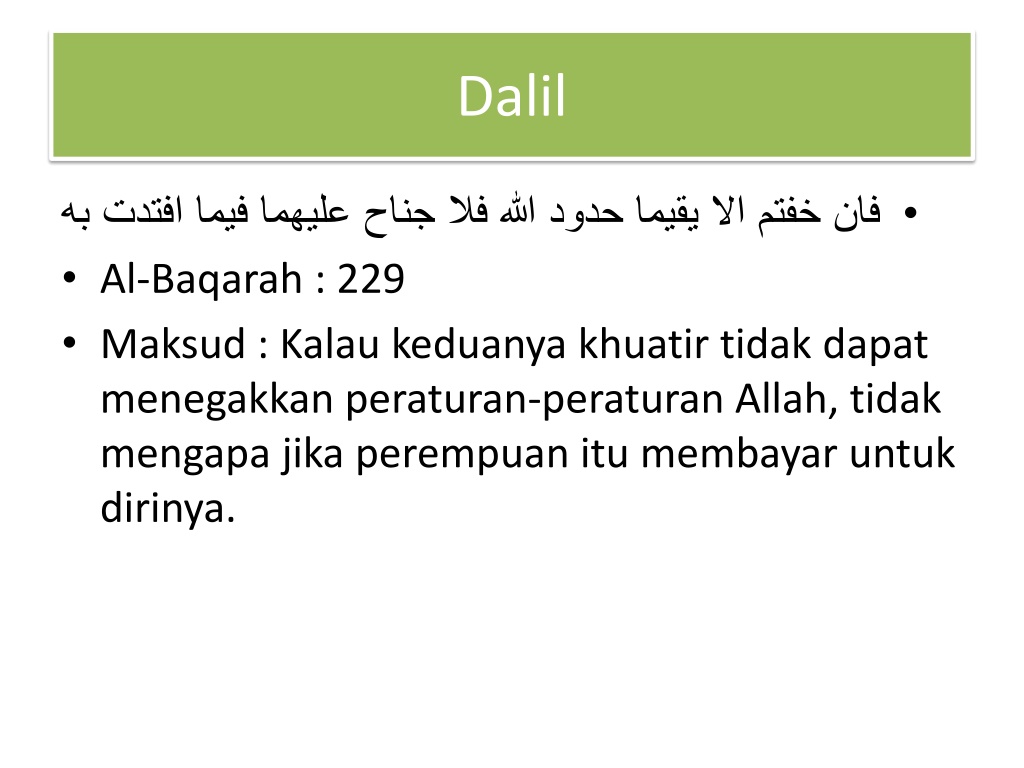 Dalil

• فان خفتم الا يقيما حدود الله فلا جناح عليهما فيما افتدت به

• Al-Baqarah : 229

• Maksud : Kalau keduanya khuatir tidak dapat menegakkan peraturan-peraturan Allah, tidak mengapa jika perempuan itu membayar untuk dirinya.